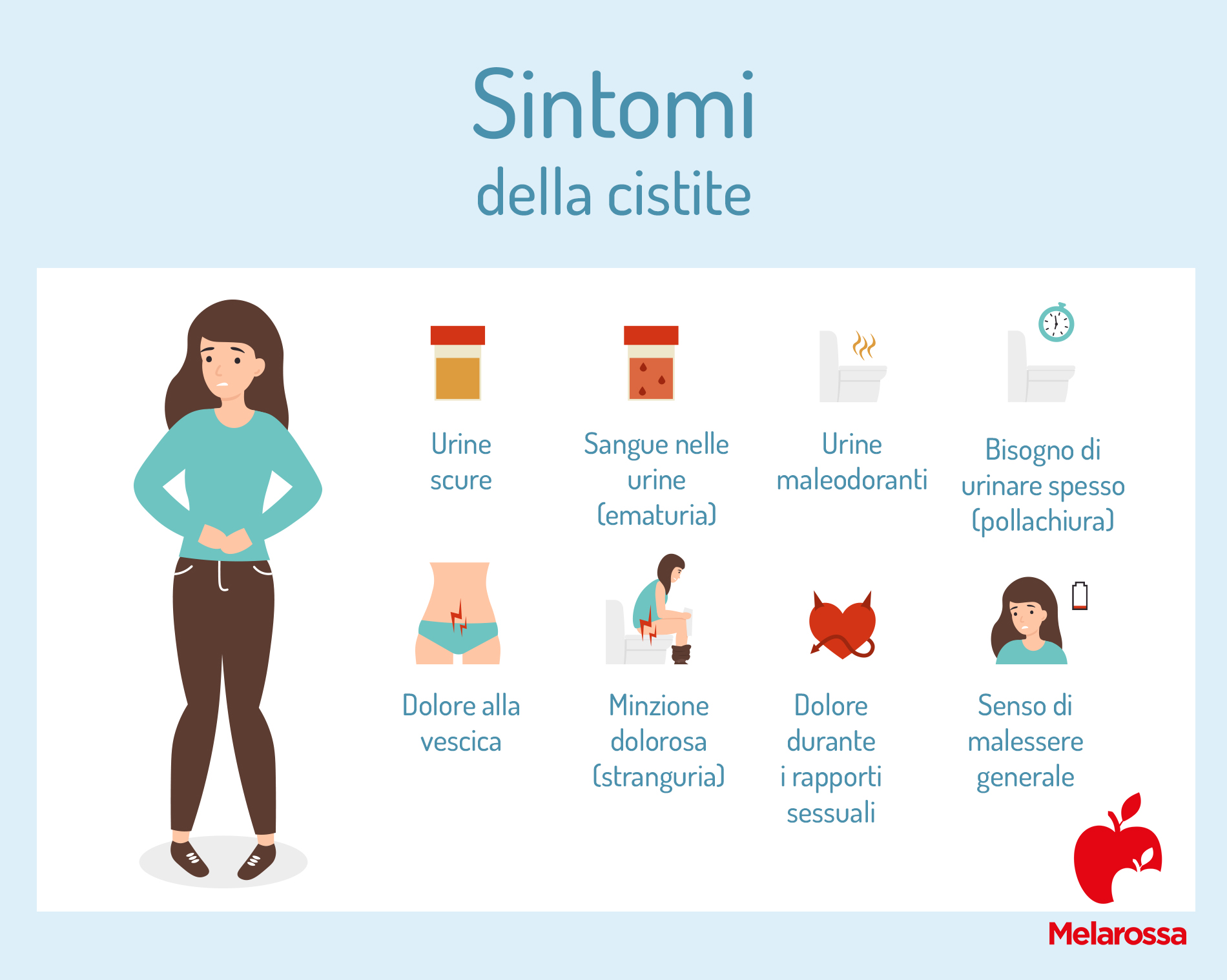 Sintomi
della cistite

Urine scure

Sangue nelle urine (ematuria)

Urine maleodoranti

Bisogno di urinare spesso (pollachiura)

Dolore alla vescica

Minzione dolorosa (stranguria)

Dolore durante i rapporti sessuali

Senso di malessere generale

Melarossa